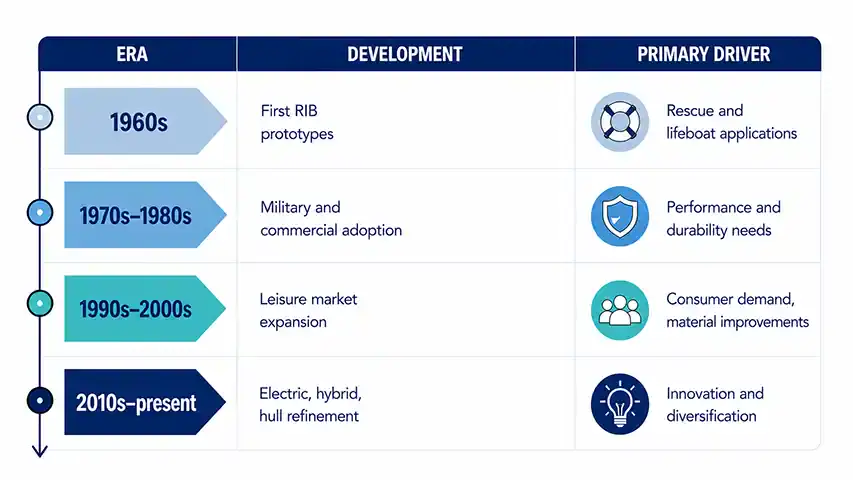 | ERA | DEVELOPMENT | PRIMARY DRIVER |
|---|---|---|
| 1960s | First RIB prototypes | Rescue and lifeboat applications |
| 1970s–1980s | Military and commercial adoption | Performance and durability needs |
| 1990s–2000s | Leisure market expansion | Consumer demand, material improvements |
| 2010s–present | Electric, hybrid, hull refinement | Innovation and diversification |